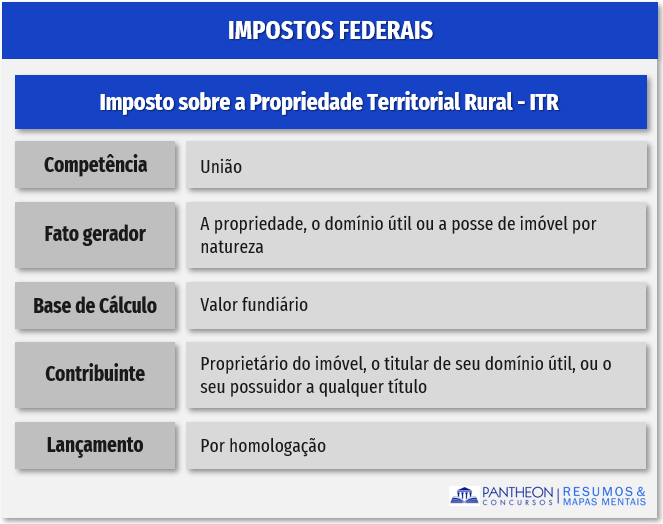 IMPOSTOS FEDERAIS

Imposto sobre a Propriedade Territorial Rural - ITR

| Competência | União |
|---|---|
| Fato gerador | A propriedade, o domínio útil ou a posse de imóvel por natureza |
| Base de Cálculo | Valor fundiário |
| Contribuinte | Proprietário do imóvel, o titular de seu domínio útil, ou o seu possuidor a qualquer título |
| Lançamento | Por homologação |

PANTHEON CONCURSOS | RESUMOS & MAPAS MENTAIS